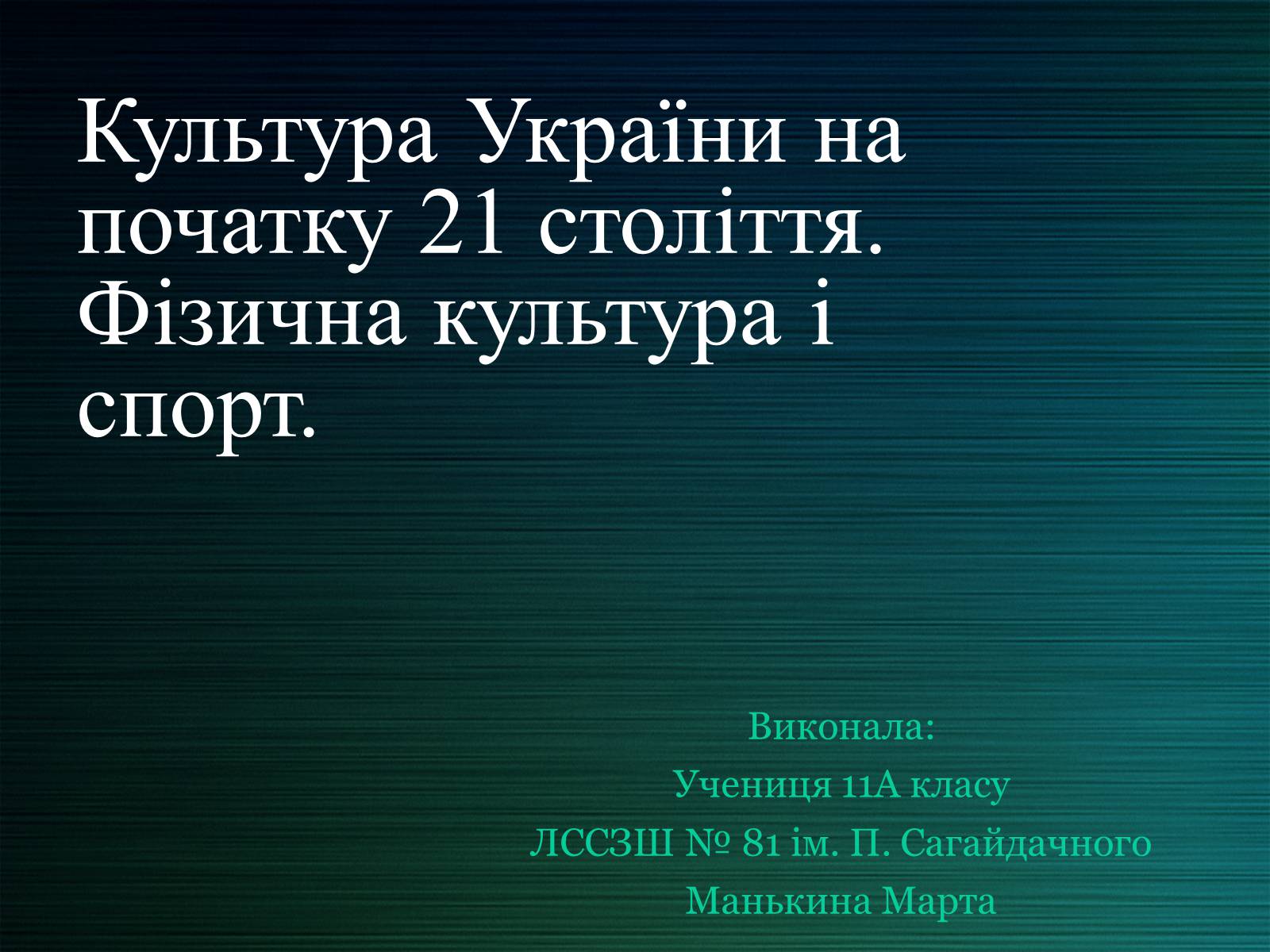 Культура України на початку 21 століття. Фізична культура і спорт.

Виконала:
Учениця 11А класу
ЛССЗШ № 81 ім. П. Сагайдачного
Манькина Марта